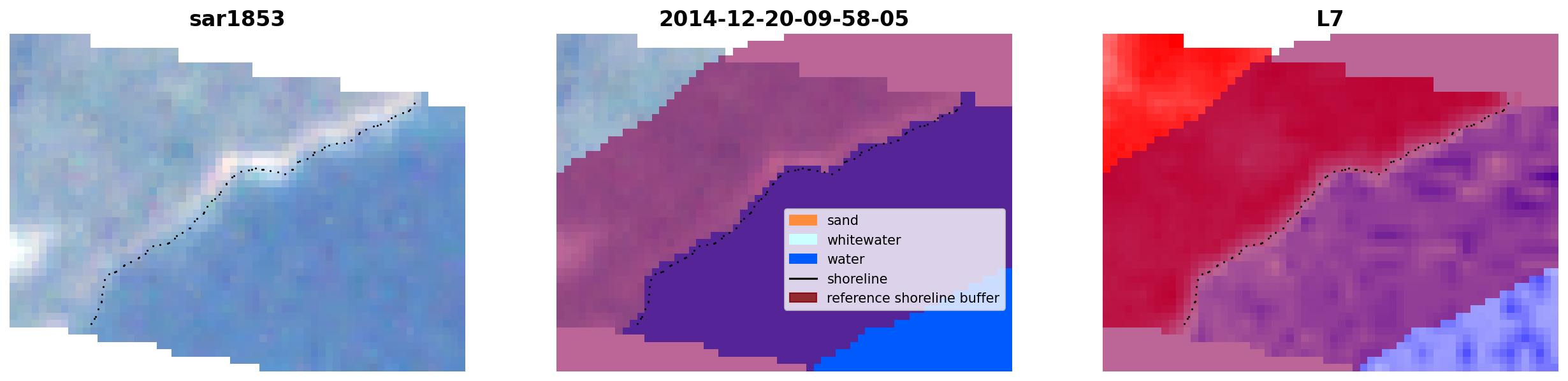 sar1853

2014-12-20-09-58-05

sand
whitewater
water
shoreline
reference shoreline buffer

L7